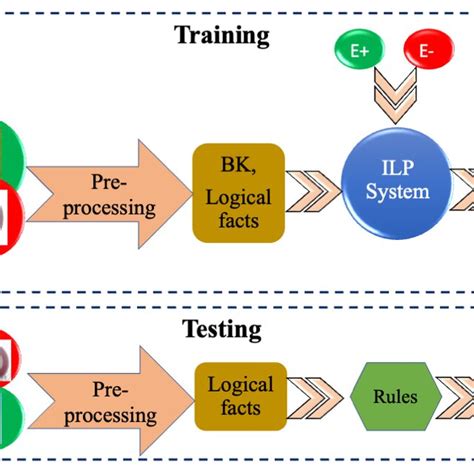 Training

E+

E-

Pre-processing

BK, Logical facts

ILP System

Testing

Pre-processing

Logical facts

Rules